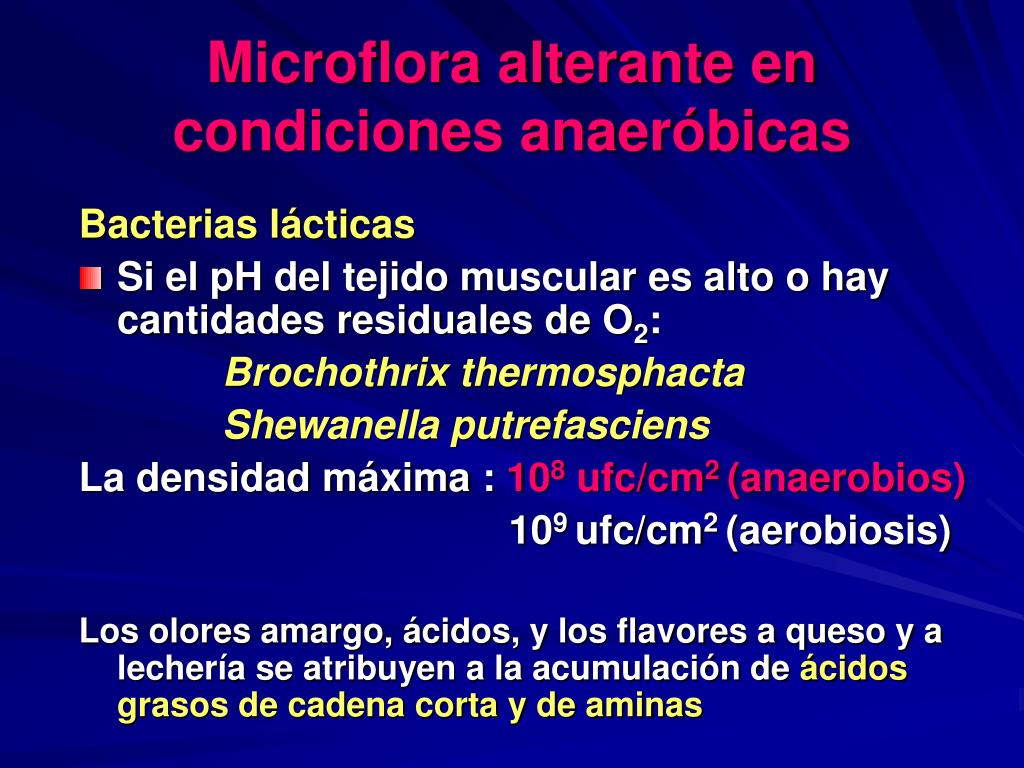 Microflora alterante en condiciones anaeróbicas

Bacterias lácticas

Si el pH del tejido muscular es alto o hay cantidades residuales de $O_2$:

Brochothrix thermosphacta

Shewanella putrefasciens

La densidad máxima : $10^8$ ufc/cm$^2$ (anaerobios)

$10^9$ ufc/cm$^2$ (aerobiosis)

Los olores amargo, ácidos, y los flavores a queso y a lechería se atribuyen a la acumulación de ácidos grasos de cadena corta y de aminas